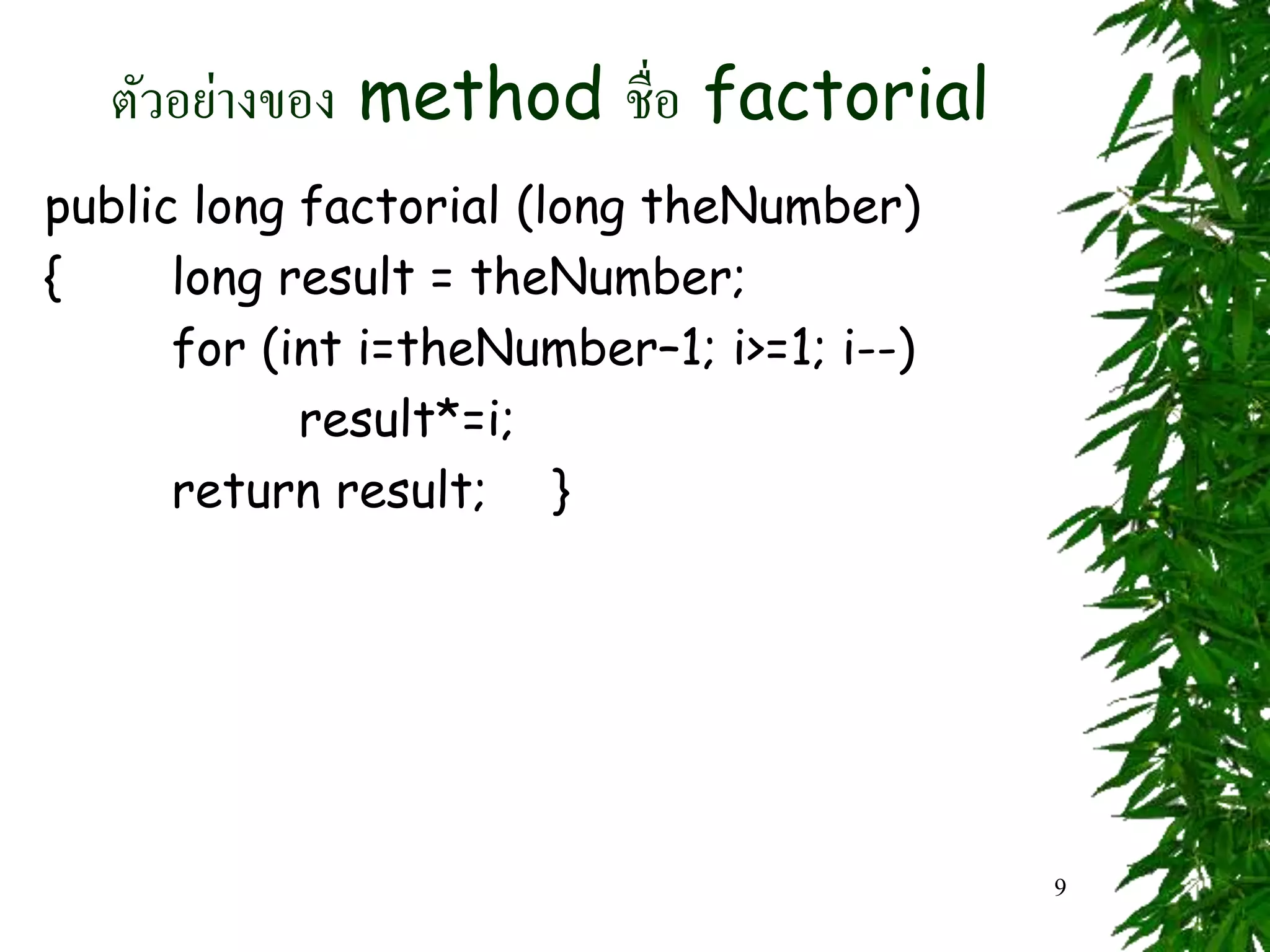 ตัวอย่างของ method ชื่อ factorial

public long factorial (long theNumber)
{ long result = theNumber;
for (int i=theNumber-1; i>=1; i--)
result*=i;
return result; }

9